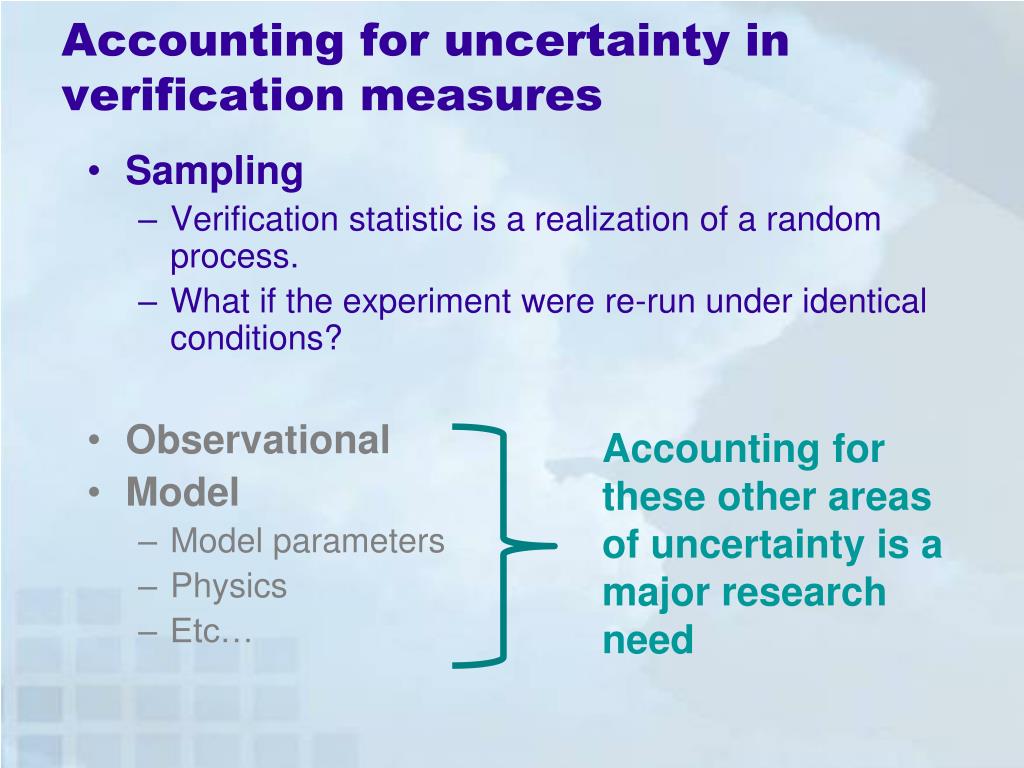 Accounting for uncertainty in verification measures

• Sampling
– Verification statistic is a realization of a random process.
– What if the experiment were re-run under identical conditions?

• Observational
• Model
– Model parameters
– Physics
– Etc…

Accounting for these other areas of uncertainty is a major research need